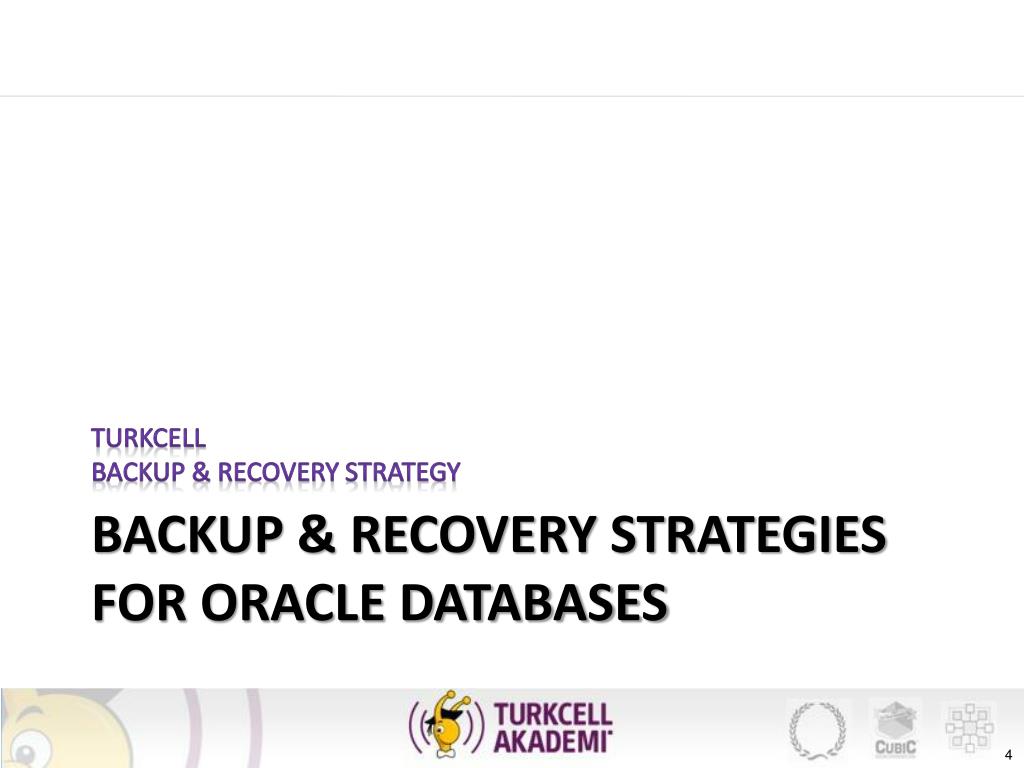 TURKCELL
BACKUP & RECOVERY STRATEGY

BACKUP & RECOVERY STRATEGIES FOR ORACLE DATABASES

TURKCELL AKADEMI

CUBIC

4